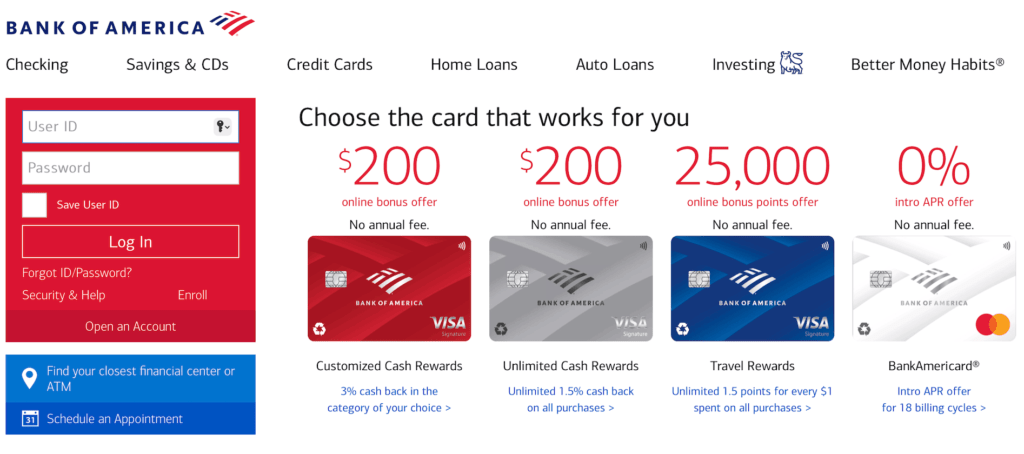 BANK OF AMERICA

Checking Savings & CDs Credit Cards Home Loans Auto Loans Investing Better Money Habits®

User ID

Password

Save User ID

Log In

Forgot ID/Password?

Security & Help Enroll

Open an Account

Find your closest financial center or ATM

31 Schedule an Appointment

Choose the card that works for you

$200
online bonus offer
No annual fee.
BANK OF AMERICA
VISA Signature
Customized Cash Rewards
3% cash back in the category of your choice >

$200
online bonus offer
No annual fee.
BANK OF AMERICA
VISA Signature
Unlimited Cash Rewards
Unlimited 1.5% cash back on all purchases >

25,000
online bonus points offer
No annual fee.
BANK OF AMERICA
VISA Signature
Travel Rewards
Unlimited 1.5 points for every $1 spent on all purchases >

0%
intro APR offer
No annual fee.
BANK OF AMERICA
BankAmericard®
Intro APR offer for 18 billing cycles >